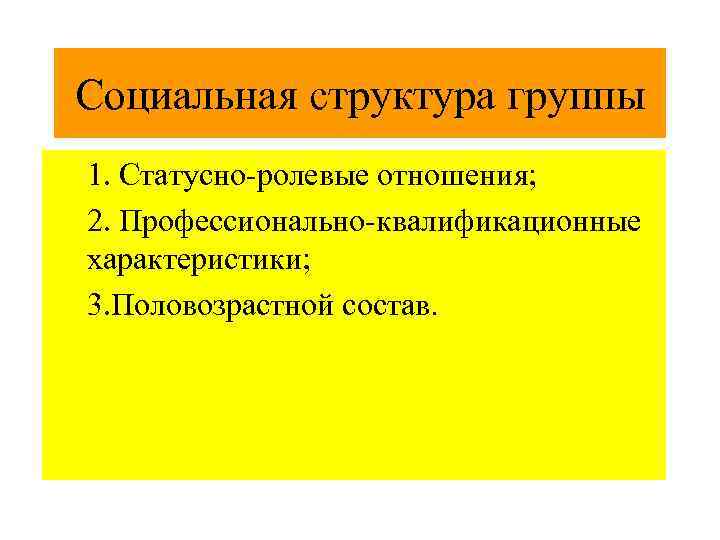 Социальная структура группы

1. Статусно-ролевые отношения;

2. Профессионально-квалификационные характеристики;

3.Половозрастной состав.